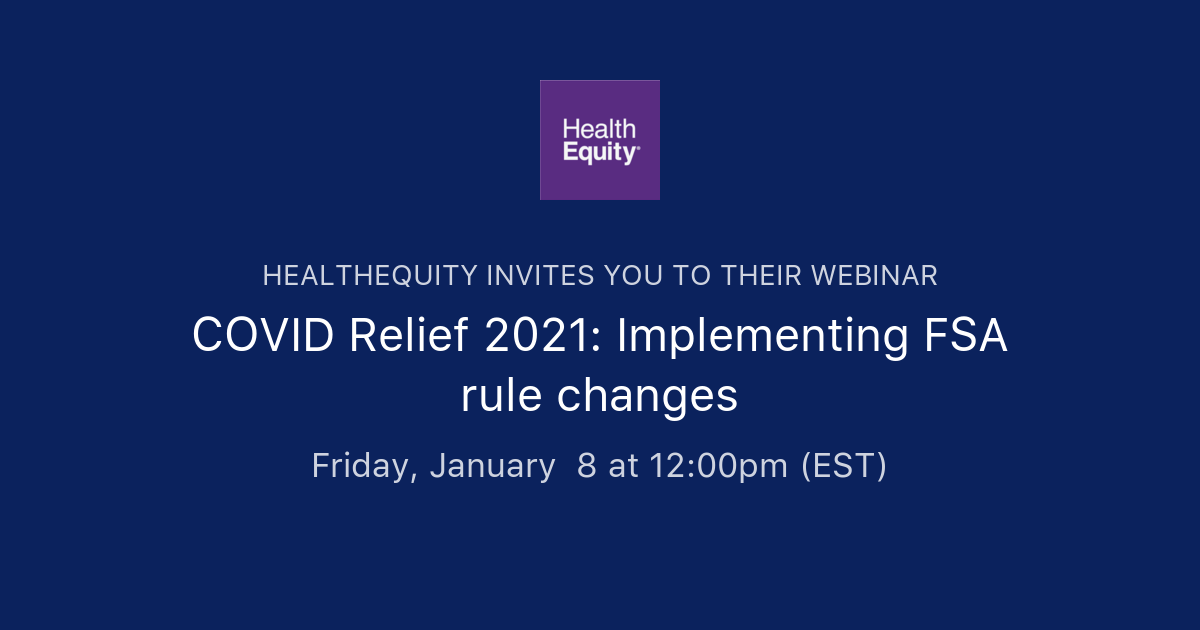 Health Equity®

HEALTHEQUITY INVITES YOU TO THEIR WEBINAR

COVID Relief 2021: Implementing FSA rule changes

Friday, January 8 at 12:00pm (EST)